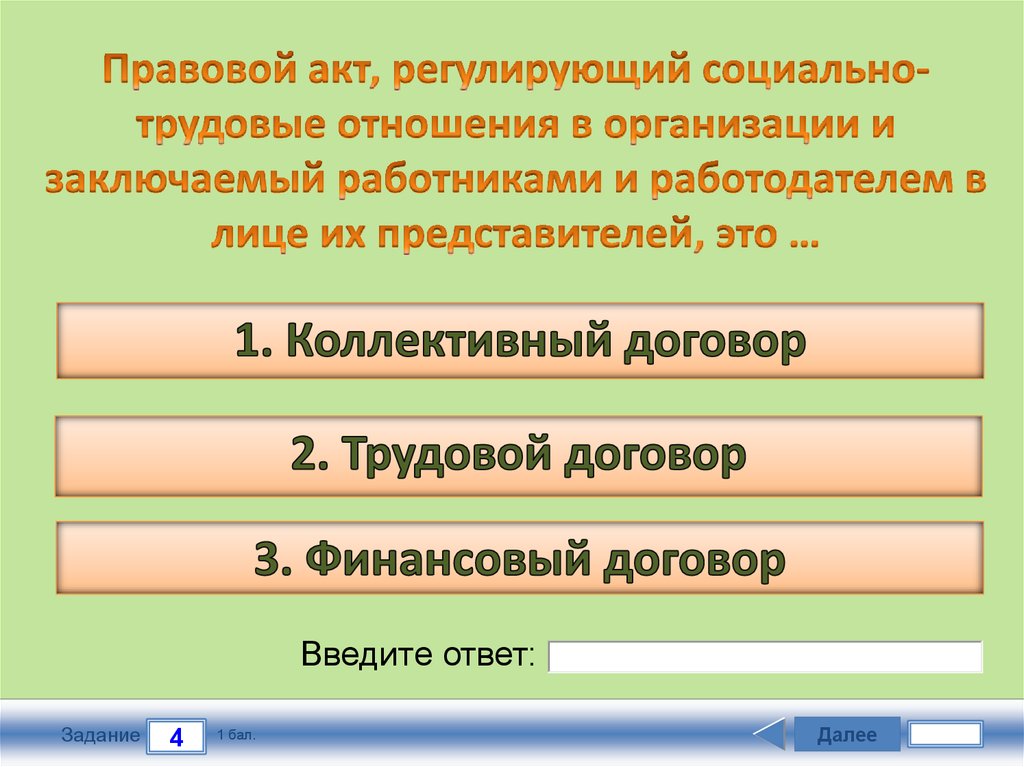 Правовой акт, регулирующий социально-трудовые отношения в организации и заключаемый работниками и работодателем в лице их представителей, это …

1. Коллективный договор

2. Трудовой договор

3. Финансовый договор

Введите ответ:

Задание 4 1 бал.

Далее